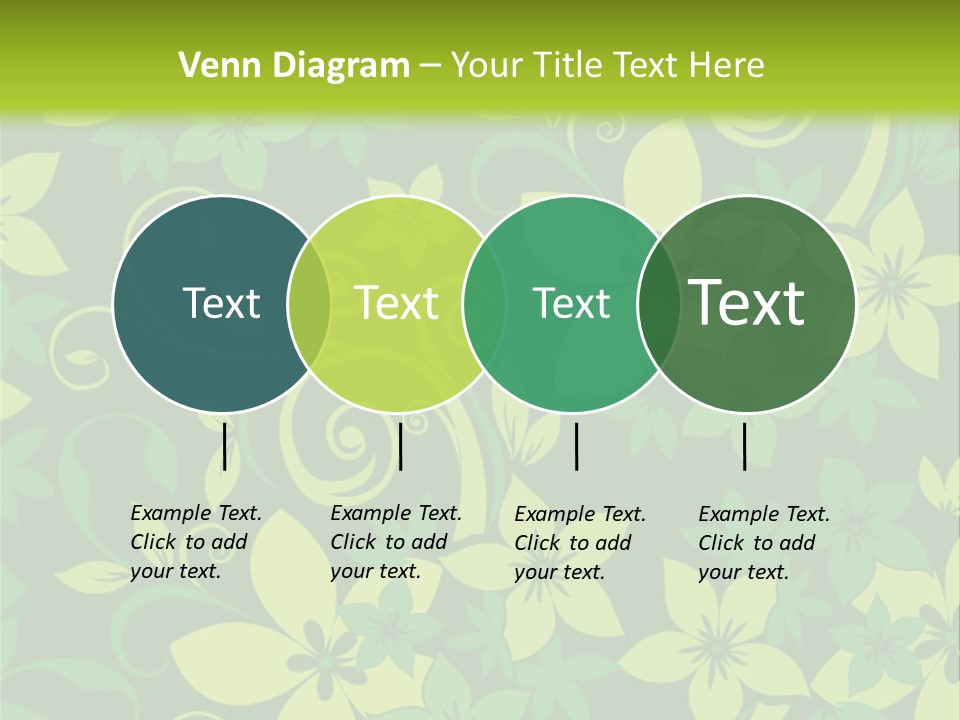 Venn Diagram – Your Title Text Here

Text

Text

Text

Text

Example Text. Click to add your text.

Example Text. Click to add your text.

Example Text. Click to add your text.

Example Text. Click to add your text.